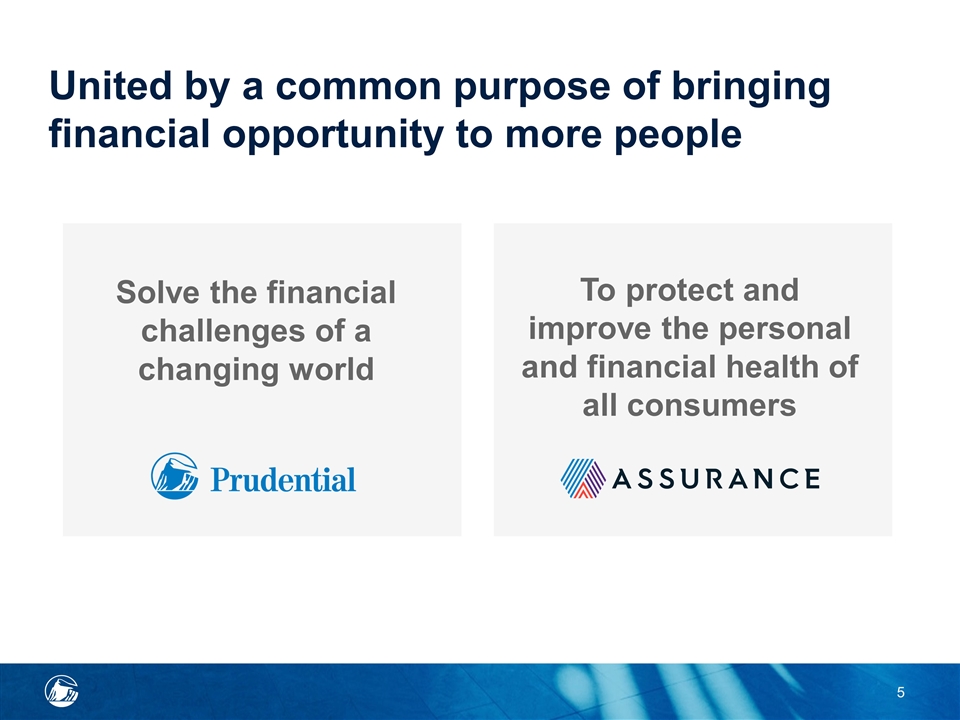 United by a common purpose of bringing financial opportunity to more people

Solve the financial challenges of a changing world

Prudential

To protect and improve the personal and financial health of all consumers

ASSURANCE

5